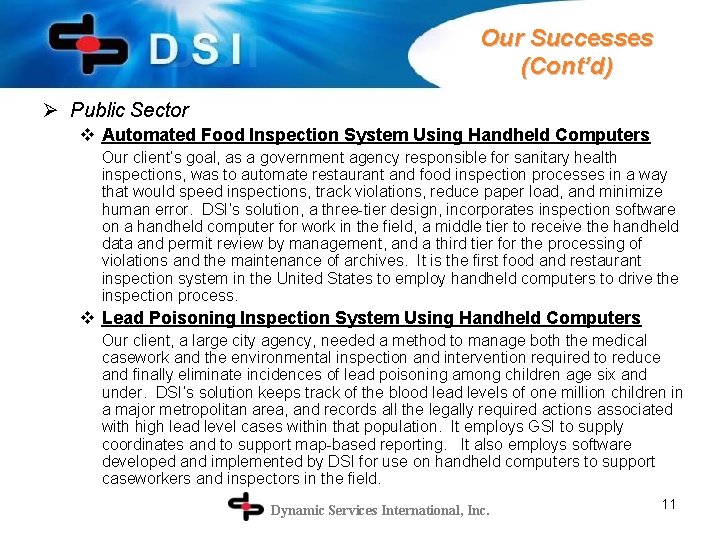 DSI

Our Successes (Cont'd)

➢ Public Sector

❖ Automated Food Inspection System Using Handheld Computers

Our client's goal, as a government agency responsible for sanitary health inspections, was to automate restaurant and food inspection processes in a way that would speed inspections, track violations, reduce paper load, and minimize human error. DSI's solution, a three-tier design, incorporates inspection software on a handheld computer for work in the field, a middle tier to receive the handheld data and permit review by management, and a third tier for the processing of violations and the maintenance of archives. It is the first food and restaurant inspection system in the United States to employ handheld computers to drive the inspection process.

❖ Lead Poisoning Inspection System Using Handheld Computers

Our client, a large city agency, needed a method to manage both the medical casework and the environmental inspection and intervention required to reduce and finally eliminate incidences of lead poisoning among children age six and under. DSI's solution keeps track of the blood lead levels of one million children in a major metropolitan area, and records all the legally required actions associated with high lead level cases within that population. It employs GSI to supply coordinates and to support map-based reporting. It also employs software developed and implemented by DSI for use on handheld computers to support caseworkers and inspectors in the field.

Dynamic Services International, Inc.

11